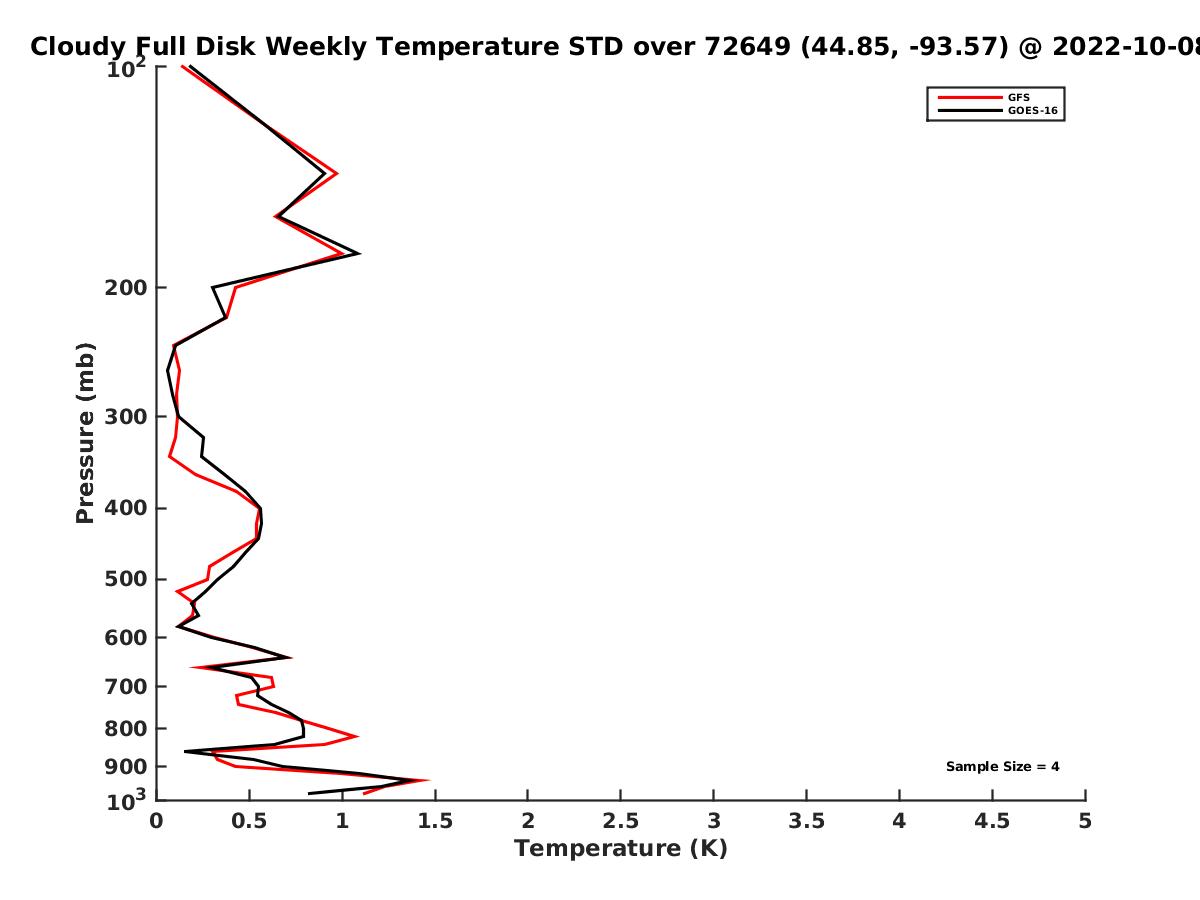 Cloudy Full Disk Weekly Temperature STD over 72649 (44.85, -93.57) @ 2022-10-08

GFS
GOES-16

Pressure (mb)

$10^2$
200
300
400
500
600
700
800
900
$10^3$

Sample Size = 4

0
0.5
1
1.5
2
2.5
3
3.5
4
4.5
5
Temperature (K)